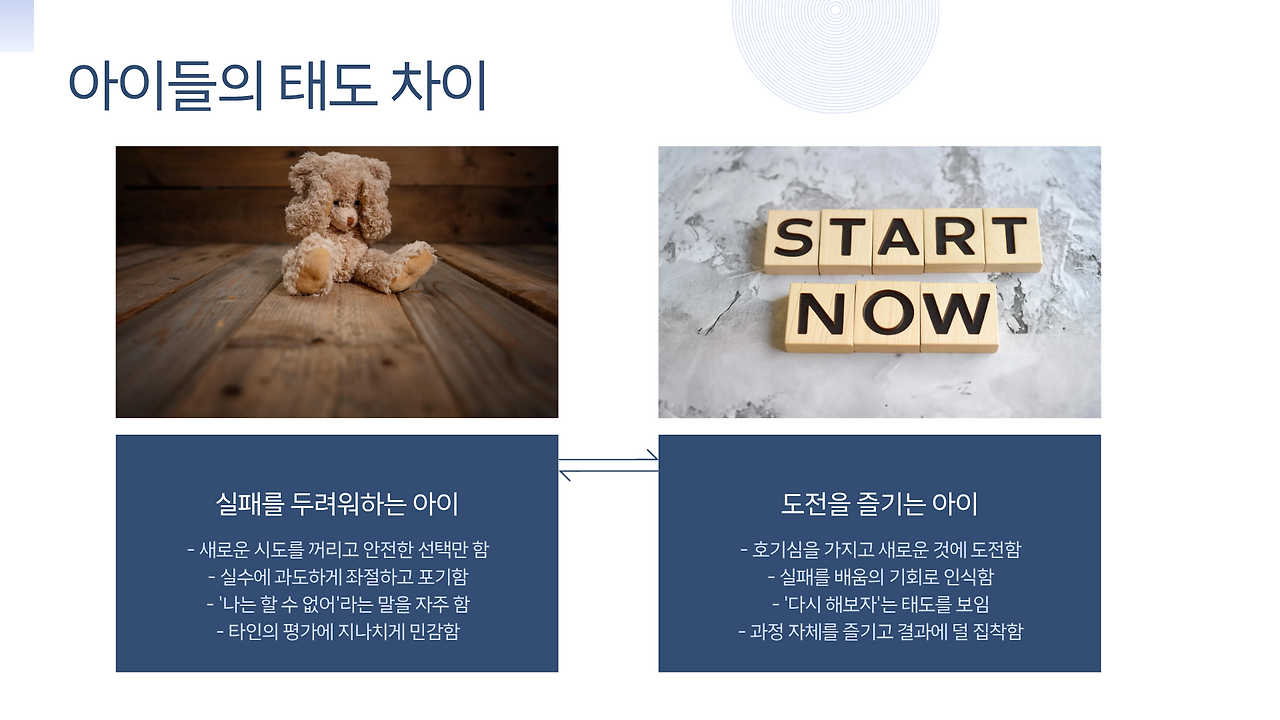 아이들의 태도 차이

START NOW

실패를 두려워하는 아이

- 새로운 시도를 꺼리고 안전한 선택만 함
- 실수에 과도하게 좌절하고 포기함
- '나는 할 수 없어'라는 말을 자주 함
- 타인의 평가에 지나치게 민감함

도전을 즐기는 아이

- 호기심을 가지고 새로운 것에 도전함
- 실패를 배움의 기회로 인식함
- '다시 해보자'는 태도를 보임
- 과정 자체를 즐기고 결과에 덜 집착함